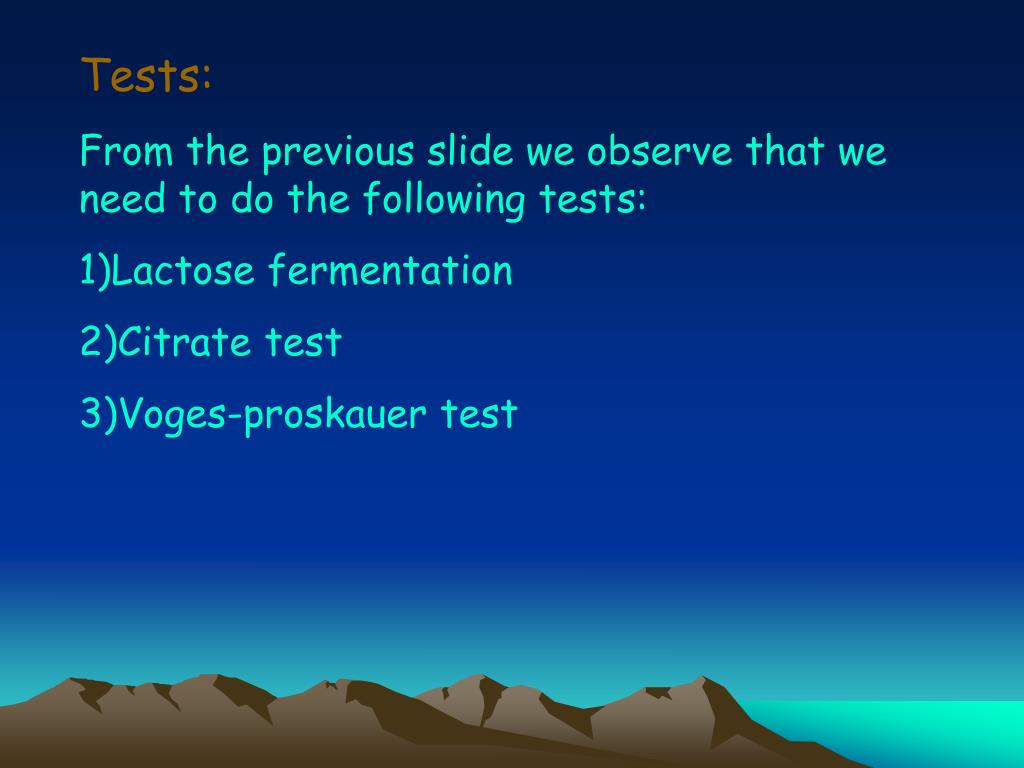 Tests:

From the previous slide we observe that we need to do the following tests:

1)Lactose fermentation

2)Citrate test

3)Voges-proskauer test